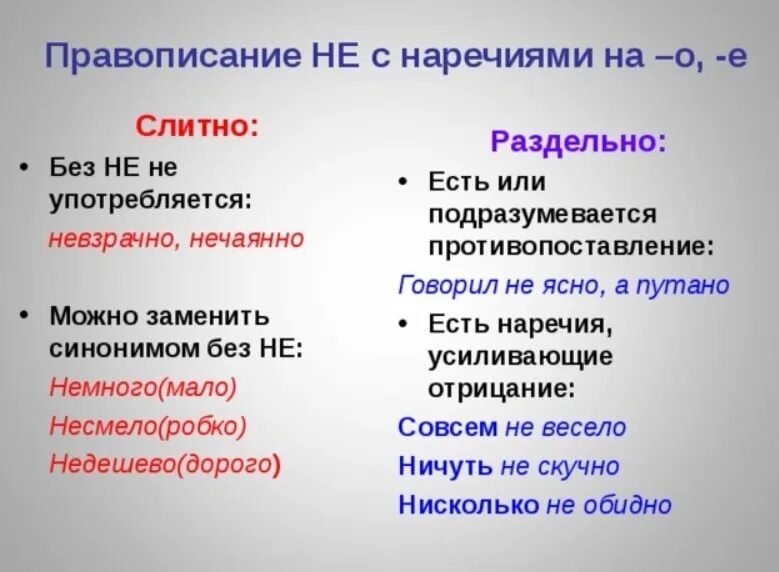 Правописание НЕ с наречиями на –о, -е

Слитно:

• Без НЕ не употребляется:

невзрачно, нечаянно

• Можно заменить синонимом без НЕ:

Немного(мало)

Несмело(робко)

Недешево(дорого)

Раздельно:

• Есть или подразумевается противопоставление:

Говорил не ясно, а путано

• Есть наречия, усиливающие отрицание:

Совсем не весело

Ничуть не скучно

Нисколько не обидно